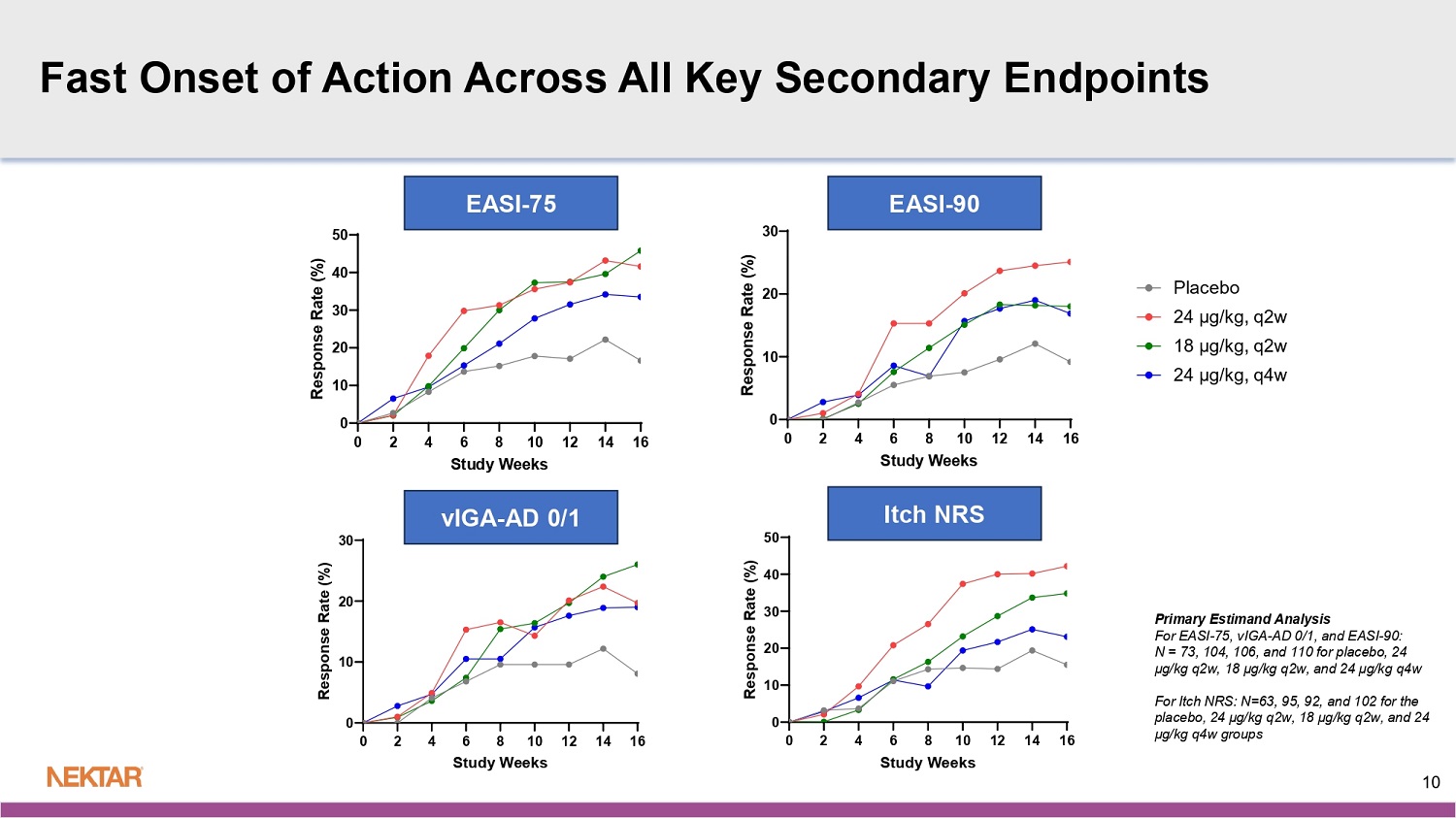 Fast Onset of Action Across All Key Secondary Endpoints

EASI-75

Response Rate (%)

50
40
30
20
10
0

0 2 4 6 8 10 12 14 16

Study Weeks

EASI-90

Response Rate (%)

30
20
10
0

0 2 4 6 8 10 12 14 16

Study Weeks

Placebo
24 µg/kg, q2w
18 µg/kg, q2w
24 µg/kg, q4w

vIGA-AD 0/1

Response Rate (%)

30
20
10
0

0 2 4 6 8 10 12 14 16

Study Weeks

Itch NRS

Response Rate (%)

50
40
30
20
10
0

0 2 4 6 8 10 12 14 16

Study Weeks

Primary Estimand Analysis
For EASI-75, vIGA-AD 0/1, and EASI-90: N = 73, 104, 106, and 110 for placebo, 24 µg/kg q2w, 18 µg/kg q2w, and 24 µg/kg q4w

For Itch NRS: N=63, 95, 92, and 102 for the placebo, 24 µg/kg q2w, 18 µg/kg q2w, and 24 µg/kg q4w groups

NEKTAR

10